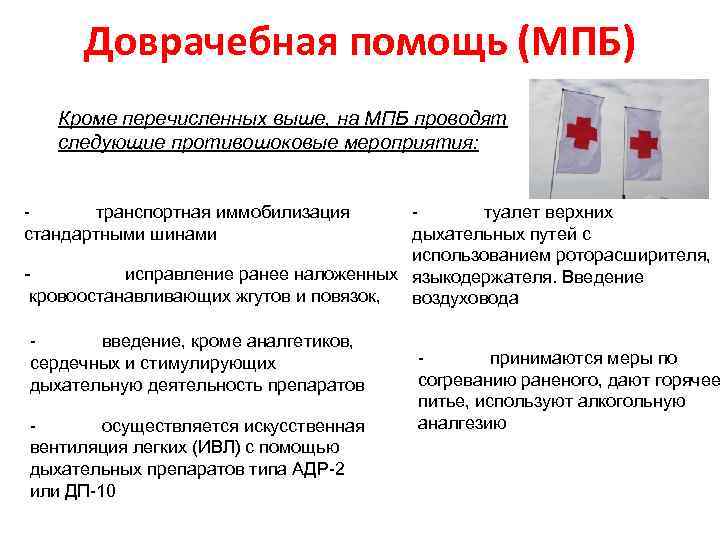 Доврачебная помощь (МПБ)

Кроме перечисленных выше, на МПБ проводят следующие противошоковые мероприятия:

- транспортная иммобилизация стандартными шинами

- исправление ранее наложенных кровоостанавливающих жгутов и повязок,

- введение, кроме аналгетиков, сердечных и стимулирующих дыхательную деятельность препаратов

- осуществляется искусственная вентиляция легких (ИВЛ) с помощью дыхательных препаратов типа АДР-2 или ДП-10

- туалет верхних дыхательных путей с использованием роторасширителя, языкодержателя. Введение воздуховода

- принимаются меры по согреванию раненого, дают горячее питье, используют алкогольную аналгезию